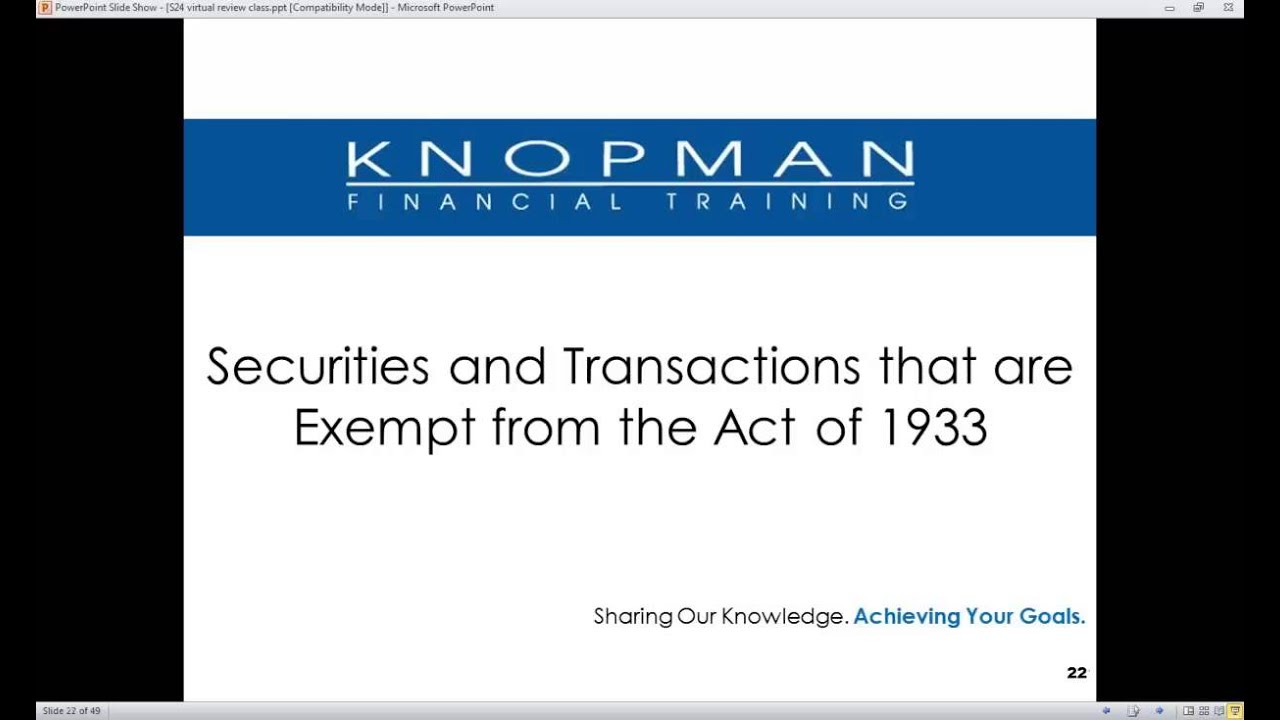 PowerPoint Slide Show - [S24 virtual review class.ppt [Compatibility Mode]] - Microsoft PowerPoint

KNOPMAN
FINANCIAL TRAINING

Securities and Transactions that are Exempt from the Act of 1933

Sharing Our Knowledge. Achieving Your Goals.

22

Slide 22 of 49